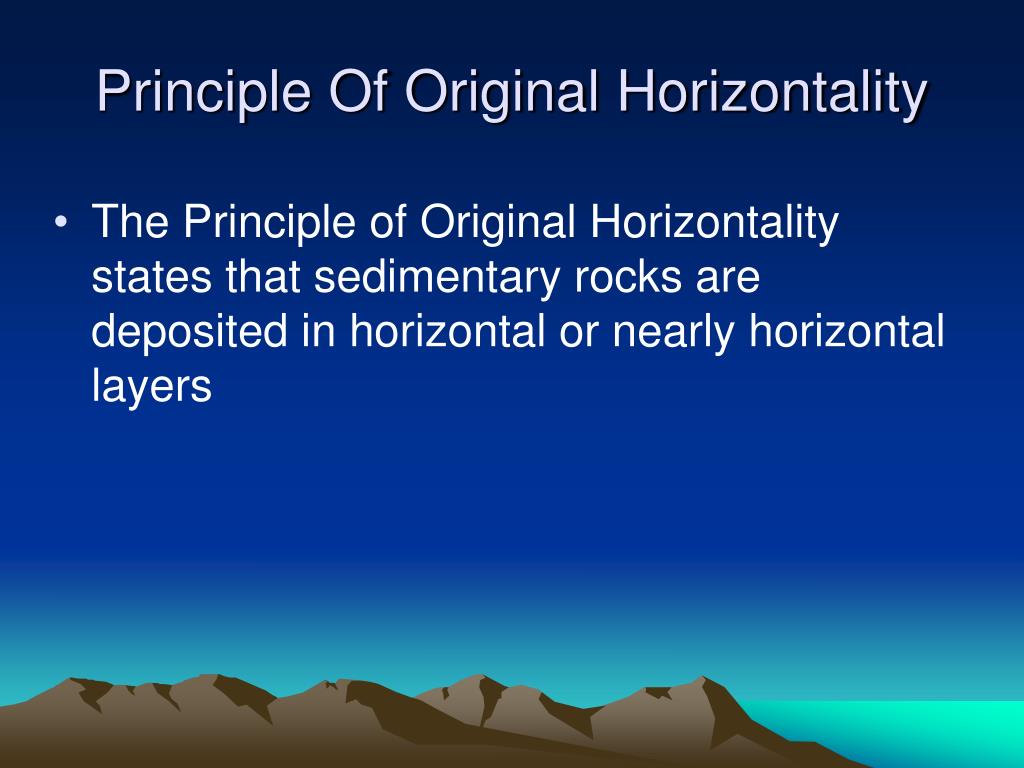 Principle Of Original Horizontality

• The Principle of Original Horizontality states that sedimentary rocks are deposited in horizontal or nearly horizontal layers